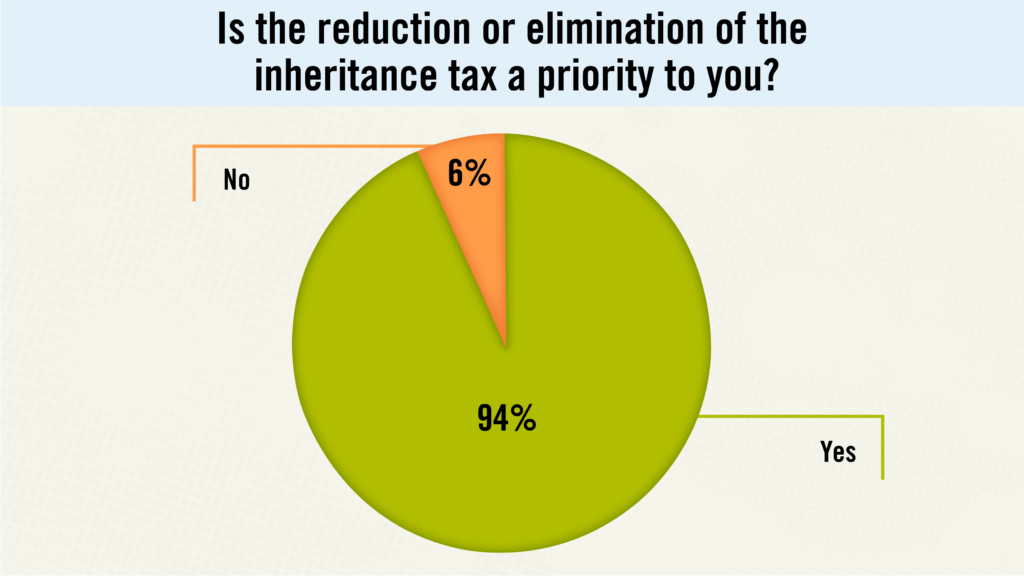 Is the reduction or elimination of the inheritance tax a priority to you?

No

6%

94%

Yes